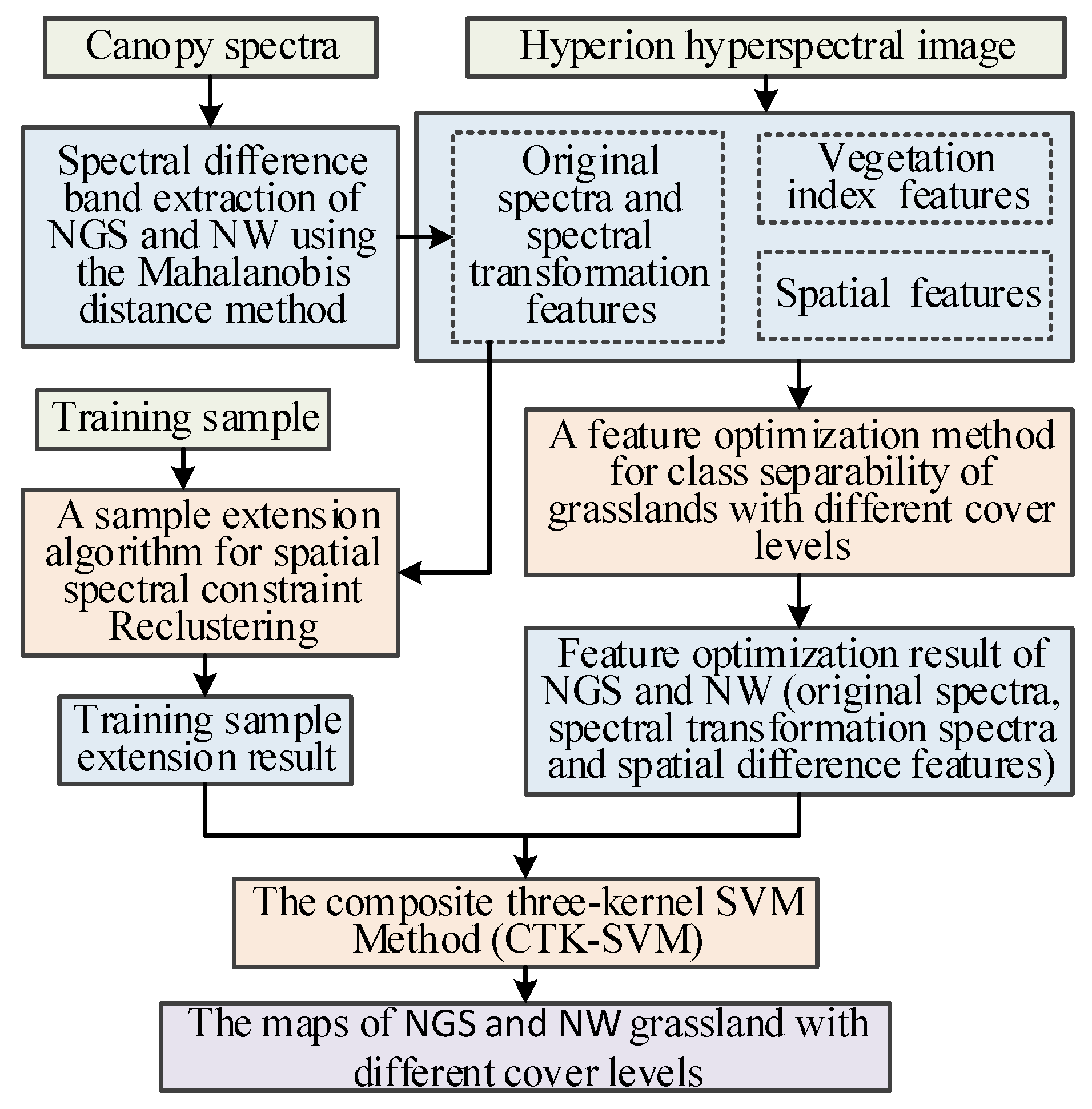 Canopy spectra

Hyperion hyperspectral image

Spectral difference band extraction of NGS and NW using the Mahalanobis distance method

Original spectra and spectral transformation features

Vegetation index features

Spatial features

Training sample

A feature optimization method for class separability of grasslands with different cover levels

A sample extension algorithm for spatial spectral constraint Reclustering

Feature optimization result of NGS and NW (original spectra, spectral transformation spectra and spatial difference features)

Training sample extension result

The composite three-kernel SVM Method (CTK-SVM)

The maps of NGS and NW grassland with different cover levels